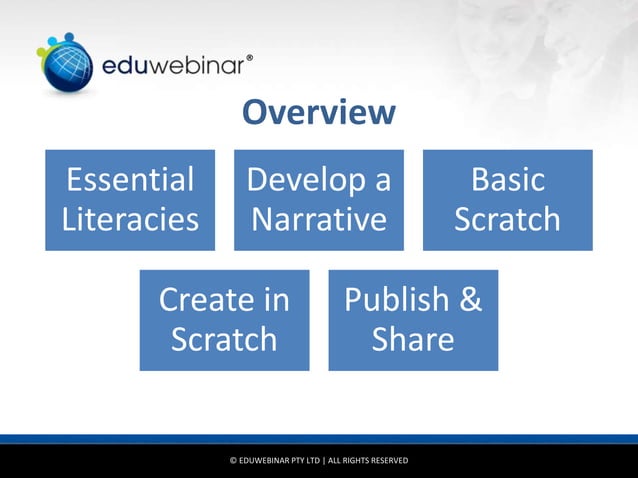 eduwebinar®

Overview

Essential Literacies

Develop a Narrative

Basic Scratch

Create in Scratch

Publish & Share

© EDUWEBINAR PTY LTD | ALL RIGHTS RESERVED